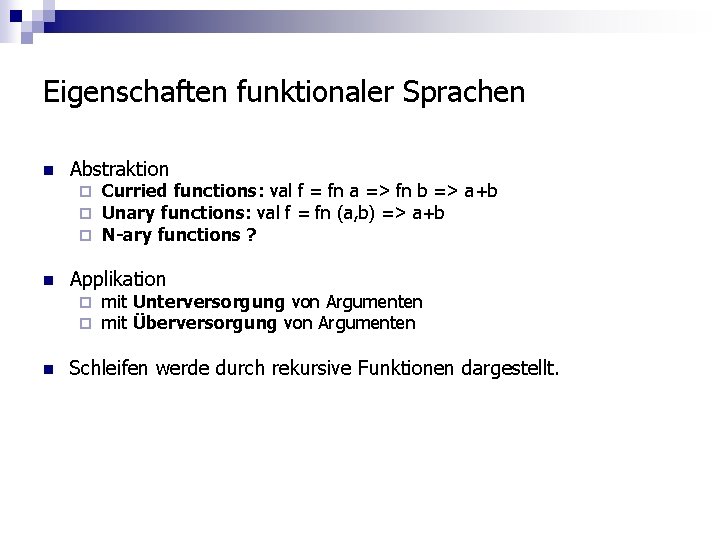 Eigenschaften funktionaler Sprachen

Abstraktion
Curried functions: val f = fn a => fn b => a+b
Unary functions: val f = fn (a,b) => a+b
N-ary functions ?

Applikation
mit Unterversorgung von Argumenten
mit Überversorgung von Argumenten

Schleifen werde durch rekursive Funktionen dargestellt.